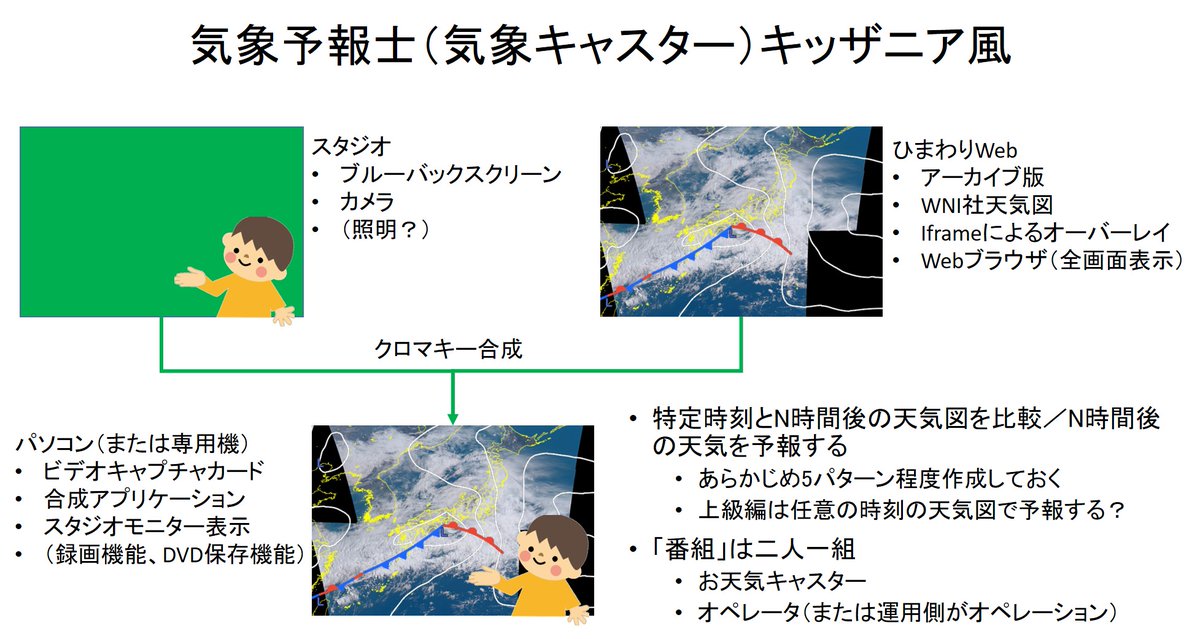 気象予報士（気象キャスター）キッザニア風

スタジオ
• ブルーバックスクリーン
• カメラ
• （照明？）

ひまわりWeb
• アーカイブ版
• WNI社天気図
• Iframeによるオーバーレイ
• Webブラウザ（全画面表示）

クロマキー合成

パソコン（または専用機）
• ビデオキャプチャカード
• 合成アプリケーション
• スタジオモニター表示
• （録画機能、DVD保存機能）

• 特定時刻とN時間後の天気図を比較／N時間後の天気を予報する
  • あらかじめ5パターン程度作成しておく
  • 上級編は任意の時刻の天気図で予報する？
• 「番組」は二人一組
  • お天気キャスター
  • オペレータ（または運用側がオペレーション）